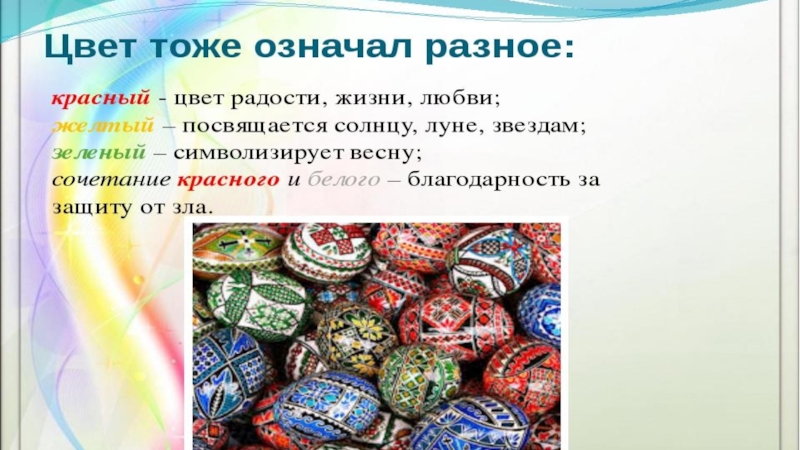 Цвет тоже означал разное:

красный - цвет радости, жизни, любви;
желтый – посвящается солнцу, луне, звездам;
зеленый – символизирует весну;
сочетание красного и белого – благодарность за защиту от зла.